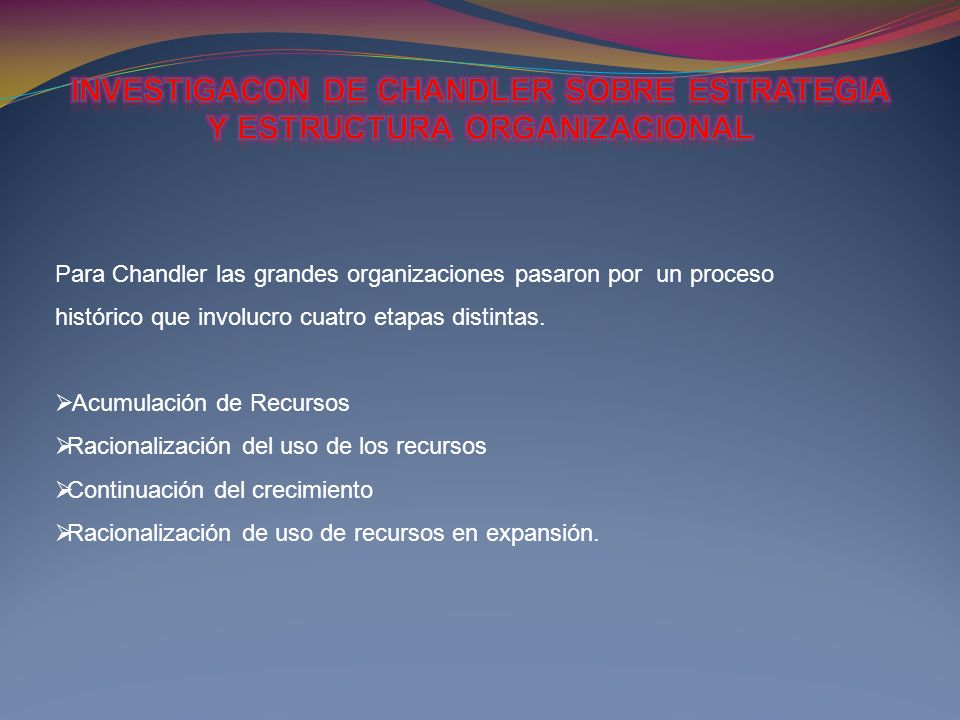 INVESTIGACON DE CHANDLER SOBRE ESTRATEGIA Y ESTRUCTURA ORGANIZACIONAL

Para Chandler las grandes organizaciones pasaron por un proceso histórico que involucro cuatro etapas distintas.

➢Acumulación de Recursos
➢Racionalización del uso de los recursos
➢Continuación del crecimiento
➢Racionalización de uso de recursos en expansión.